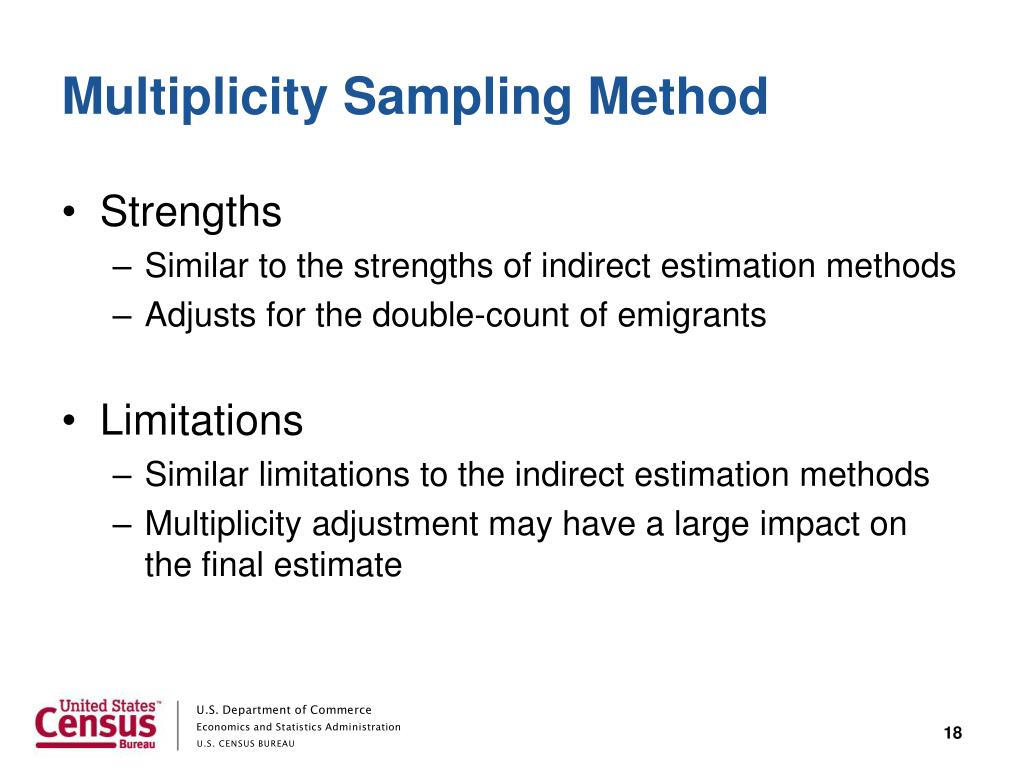 Multiplicity Sampling Method

• Strengths
– Similar to the strengths of indirect estimation methods
– Adjusts for the double-count of emigrants

• Limitations
– Similar limitations to the indirect estimation methods
– Multiplicity adjustment may have a large impact on the final estimate

United States™ Census Bureau

U.S. Department of Commerce
Economics and Statistics Administration
U.S. CENSUS BUREAU

18